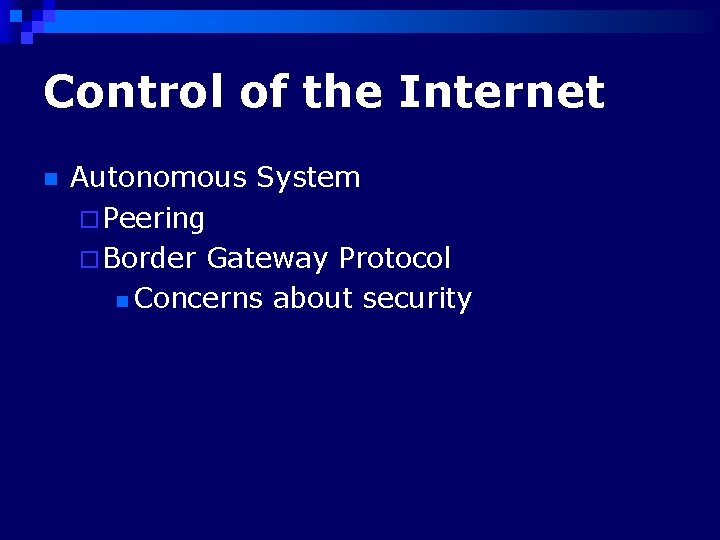 Control of the Internet

- Autonomous System
  - Peering
  - Border Gateway Protocol
    - Concerns about security